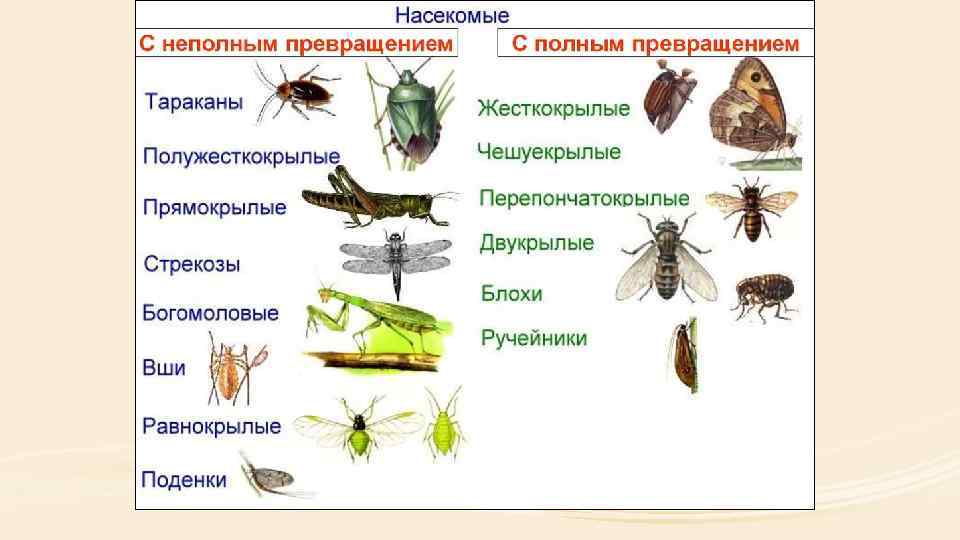 Насекомые

С неполным превращением

Тараканы

Полужесткокрылые

Прямокрылые

Стрекозы

Богомоловые

Вши

Равнокрылые

Поденки

С полным превращением

Жесткокрылые

Чешуекрылые

Перепончатокрылые

Двукрылые

Блохи

Ручейники